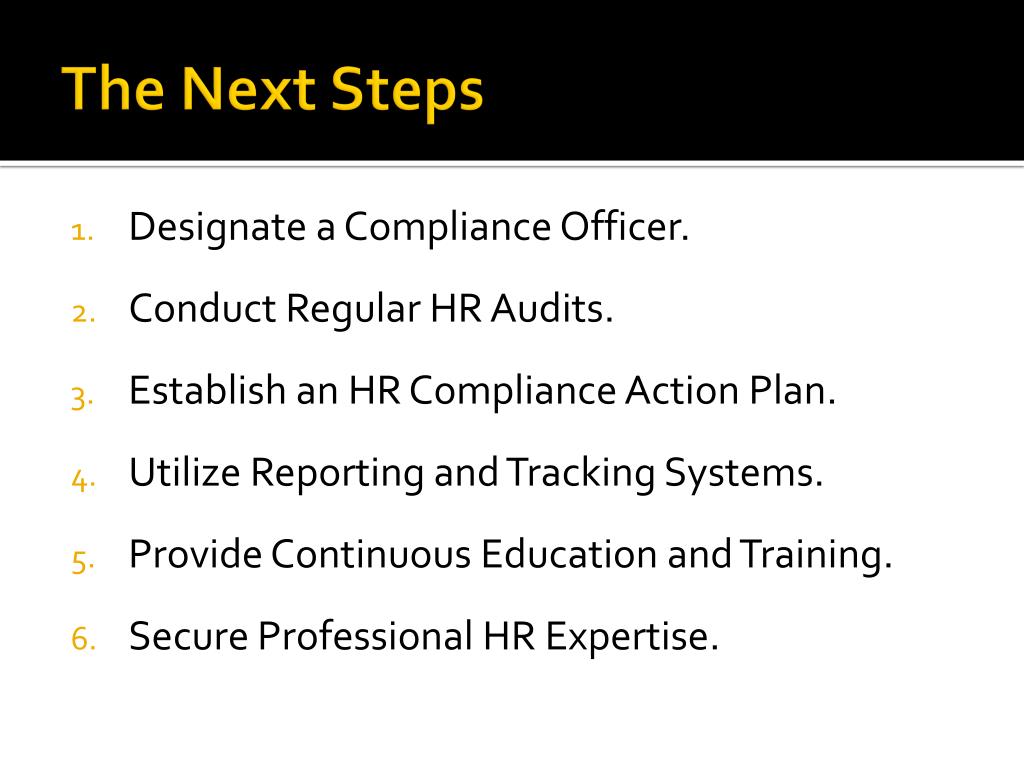 The Next Steps

1. Designate a Compliance Officer.
2. Conduct Regular HR Audits.
3. Establish an HR Compliance Action Plan.
4. Utilize Reporting and Tracking Systems.
5. Provide Continuous Education and Training.
6. Secure Professional HR Expertise.